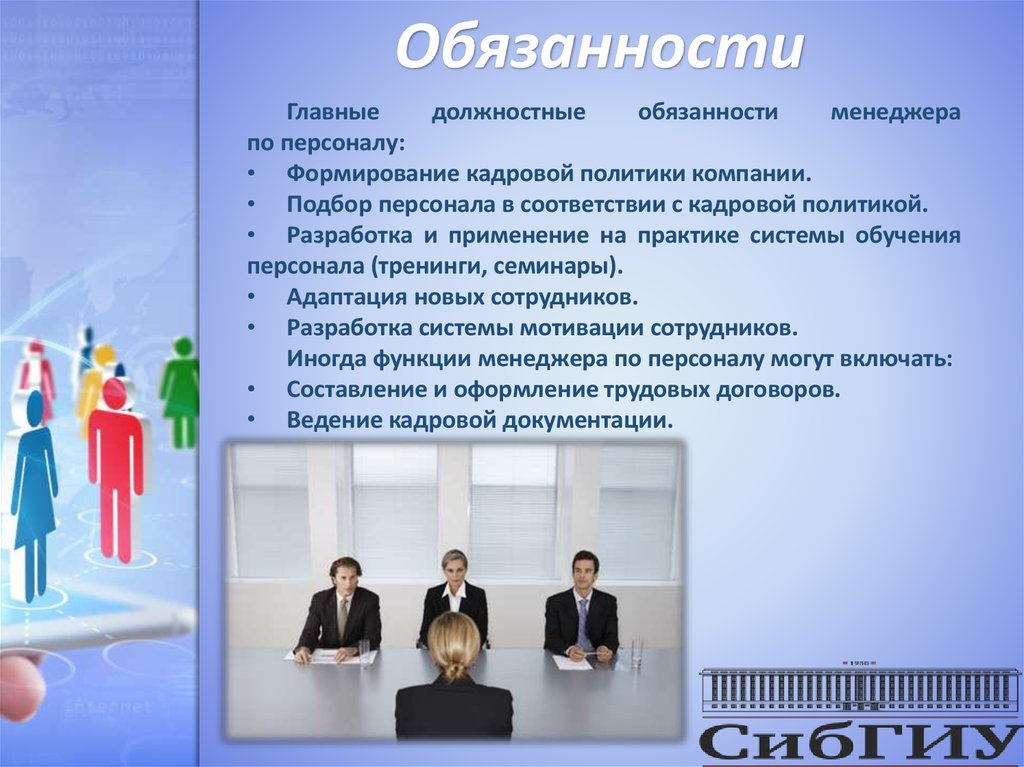 Обязанности

Главные должностные обязанности менеджера по персоналу:
• Формирование кадровой политики компании.
• Подбор персонала в соответствии с кадровой политикой.
• Разработка и применение на практике системы обучения персонала (тренинги, семинары).
• Адаптация новых сотрудников.
• Разработка системы мотивации сотрудников.
Иногда функции менеджера по персоналу могут включать:
• Составление и оформление трудовых договоров.
• Ведение кадровой документации.

internet

СибГИУ